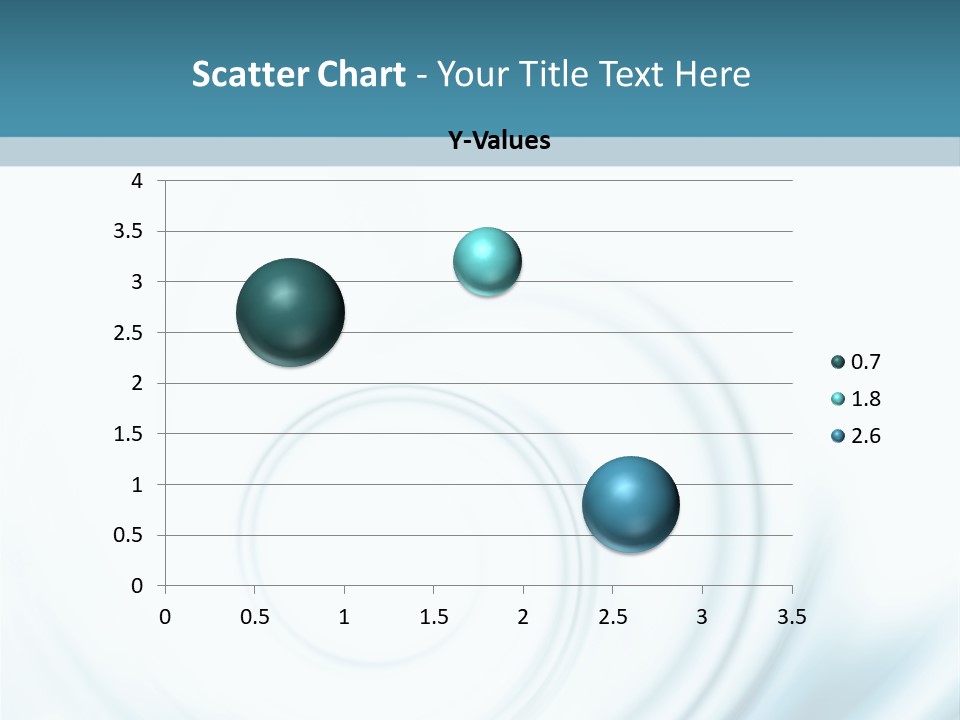 Scatter Chart - Your Title Text Here

Y-Values

4
3.5
3
2.5
2
1.5
1
0.5
0

0 0.5 1 1.5 2 2.5 3 3.5

0.7
1.8
2.6